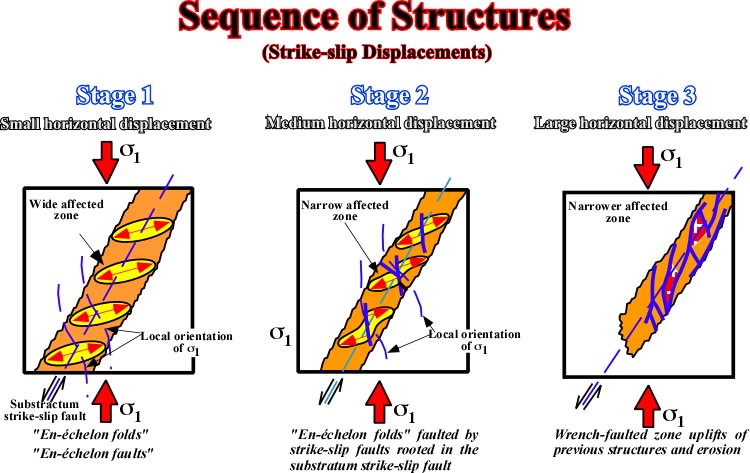 Sequence of Structures
(Strike-slip Displacements)

Stage 1
Small horizontal displacement

$\sigma_1$

Wide affected zone

Local orientation of $\sigma_1$

Substractum strike-slip fault

$\sigma_1$

"En-échelon folds"
"En-échelon faults"

Stage 2
Medium horizontal displacement

$\sigma_1$

Narrow affected zone

$\sigma_1$

Local orientation of $\sigma_1$

$\sigma_1$

"En-échelon folds" faulted by strike-slip faults rooted in the substratum strike-slip fault

Stage 3
Large horizontal displacement

$\sigma_1$

Narrower affected zone

$\sigma_1$

Wrench-faulted zone uplifts of previous structures and erosion